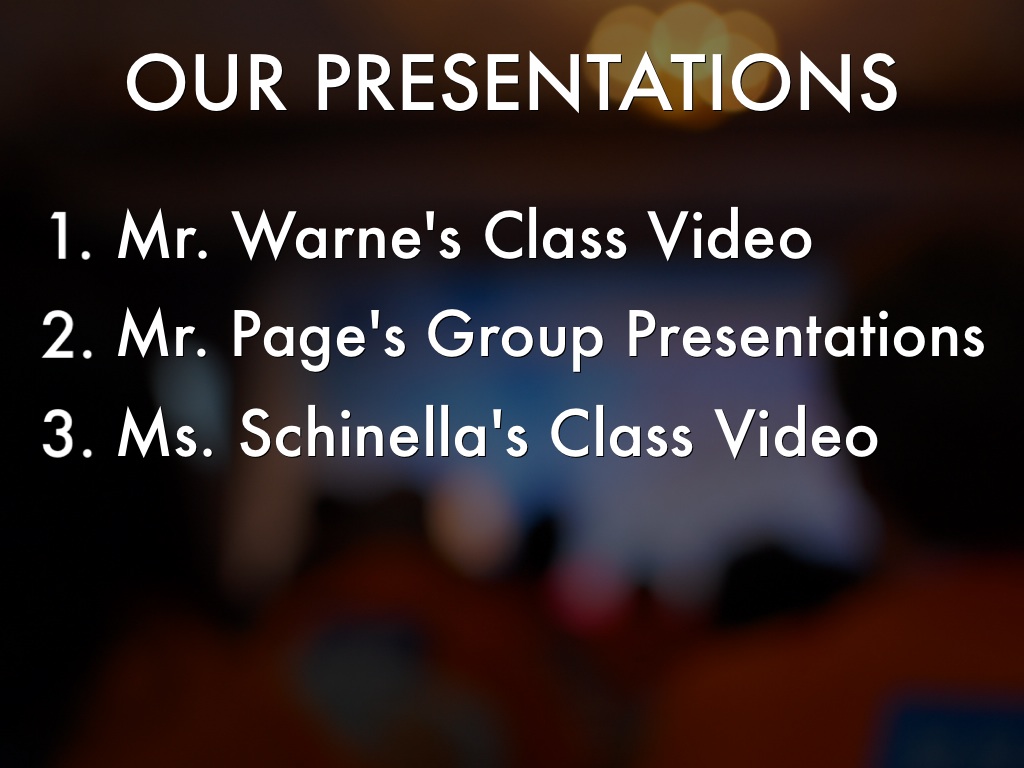 OUR PRESENTATIONS

1. Mr. Warne's Class Video
2. Mr. Page's Group Presentations
3. Ms. Schinella's Class Video